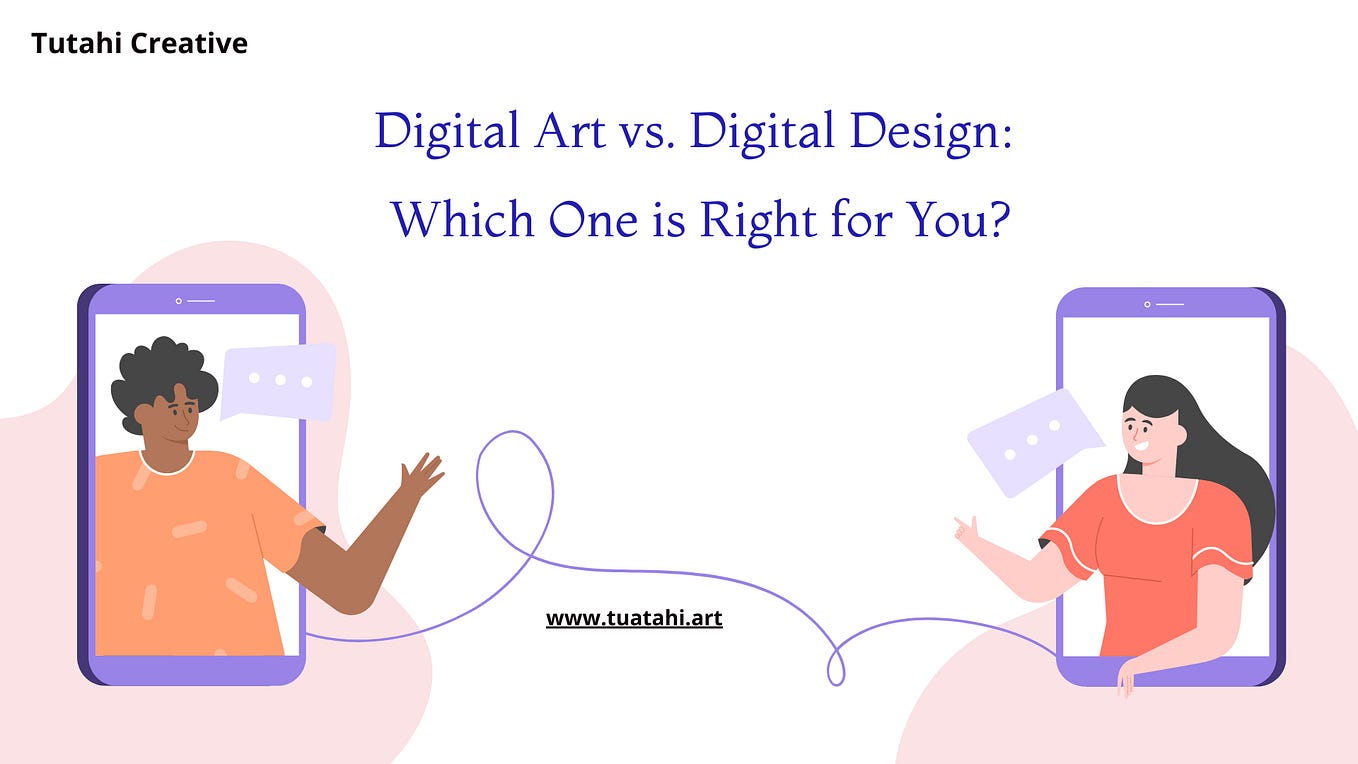 Tutahi Creative

Digital Art vs. Digital Design:

Which One is Right for You?

www.tuatahi.art